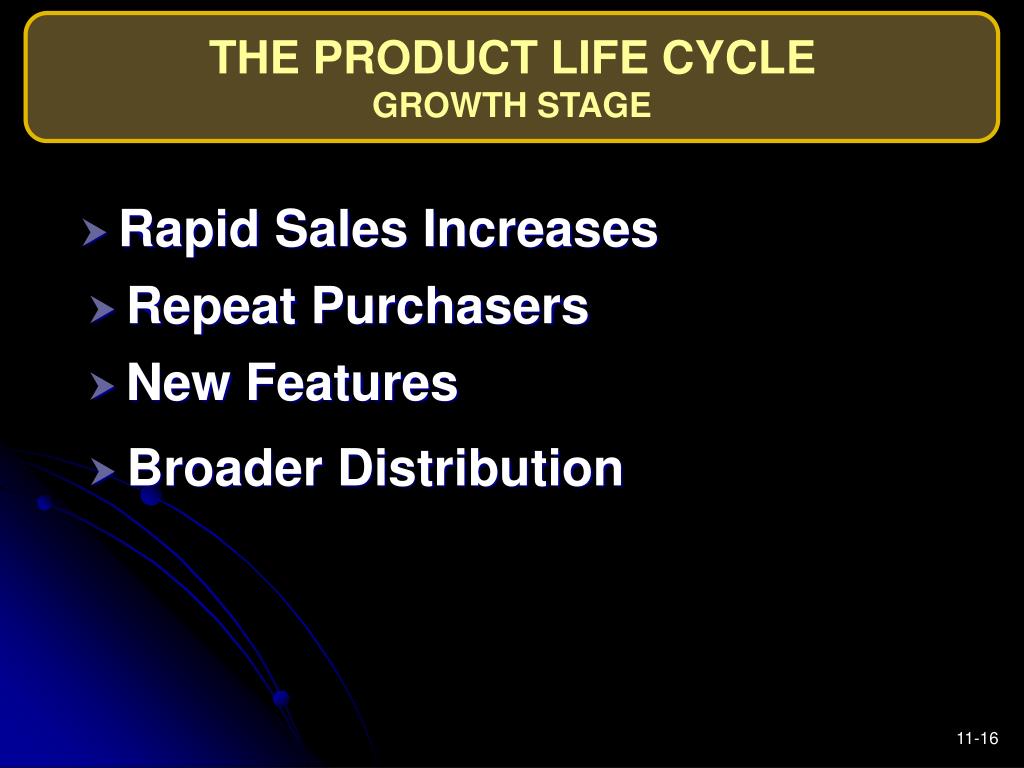 THE PRODUCT LIFE CYCLE
GROWTH STAGE

Rapid Sales Increases

Repeat Purchasers

New Features

Broader Distribution

11-16